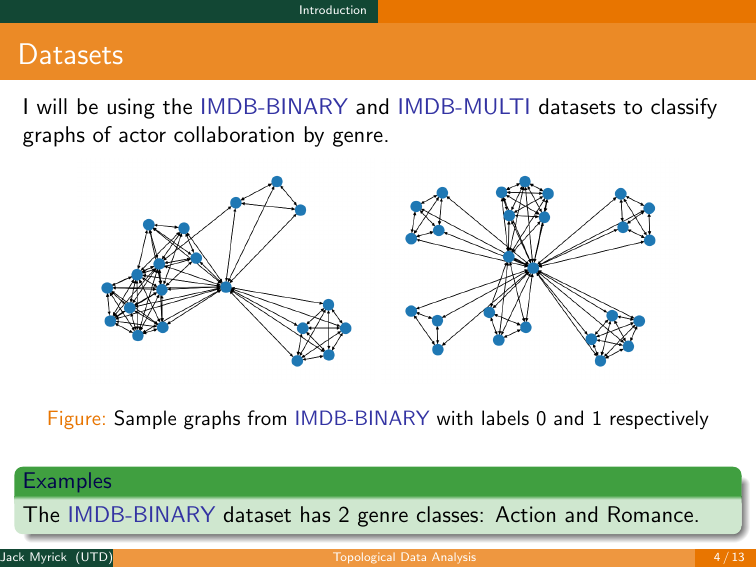 Introduction

Datasets

I will be using the IMDB-BINARY and IMDB-MULTI datasets to classify graphs of actor collaboration by genre.

Figure: Sample graphs from IMDB-BINARY with labels 0 and 1 respectively

Examples

The IMDB-BINARY dataset has 2 genre classes: Action and Romance.

Jack Myrick (UTD) Topological Data Analysis 4 / 13